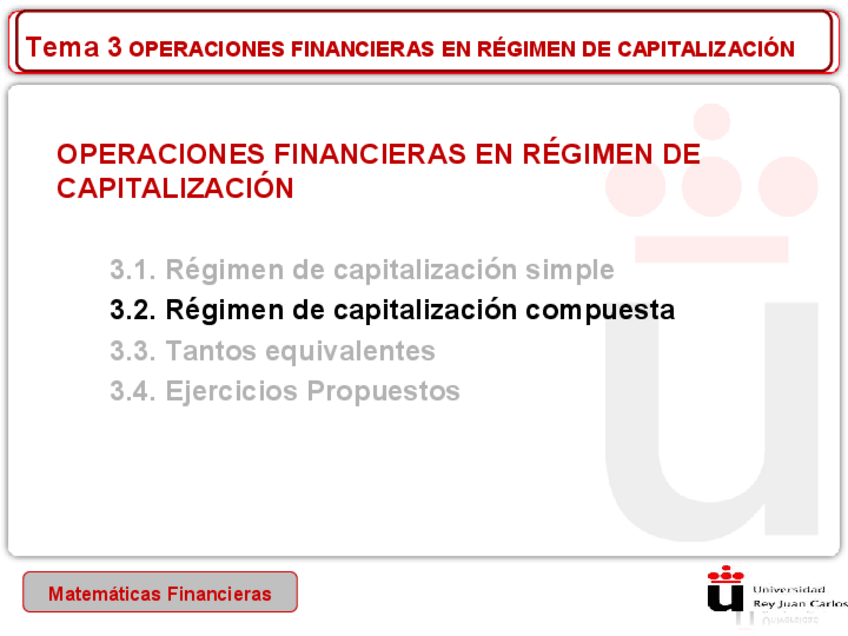 Tema 3 OPERACIONES FINANCIERAS EN RÉGIMEN DE CAPITALIZACIÓN

OPERACIONES FINANCIERAS EN RÉGIMEN DE CAPITALIZACIÓN

3.1. Régimen de capitalización simple
3.2. Régimen de capitalización compuesta
3.3. Tantos equivalentes
3.4. Ejercicios Propuestos

Matemáticas Financieras

Universidad Rey Juan Carlos